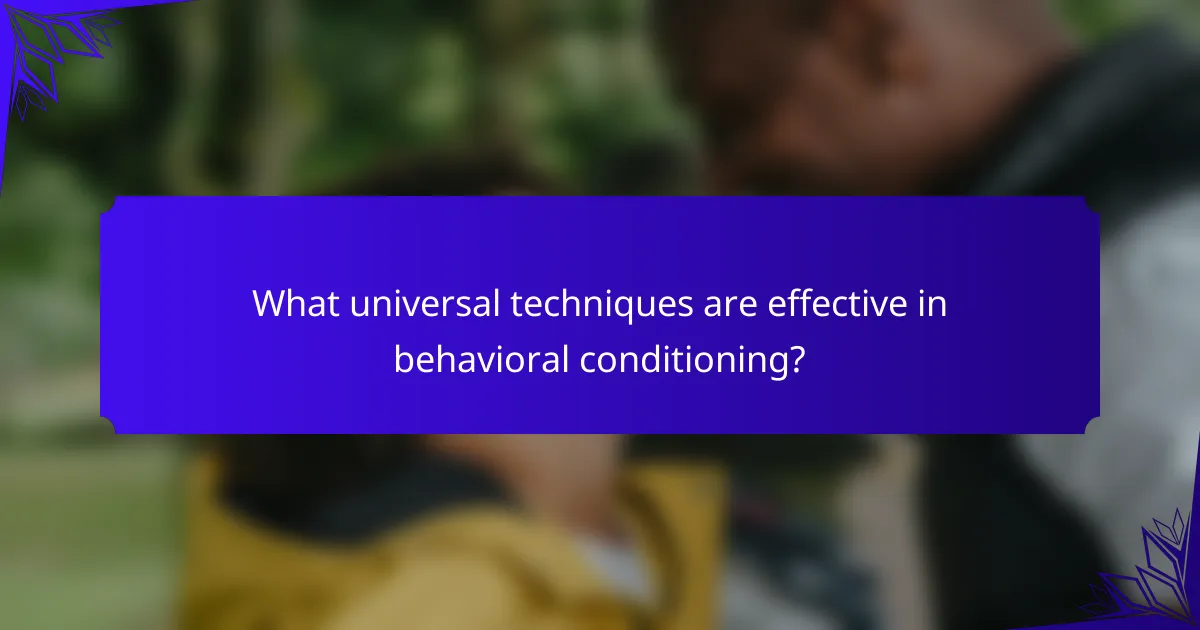 What universal techniques are effective in behavioral conditioning?